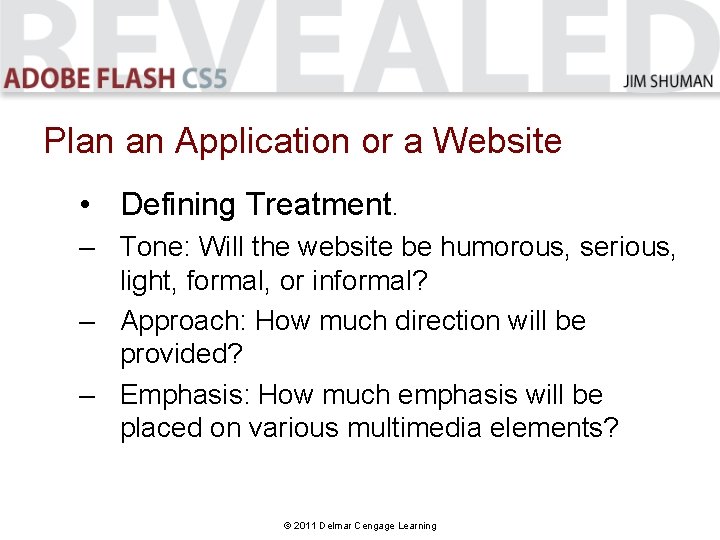 REVEALED
ADOBE FLASH CS5
JIM SHUMAN

Plan an Application or a Website

• Defining Treatment.
– Tone: Will the website be humorous, serious, light, formal, or informal?
– Approach: How much direction will be provided?
– Emphasis: How much emphasis will be placed on various multimedia elements?

© 2011 Delmar Cengage Learning